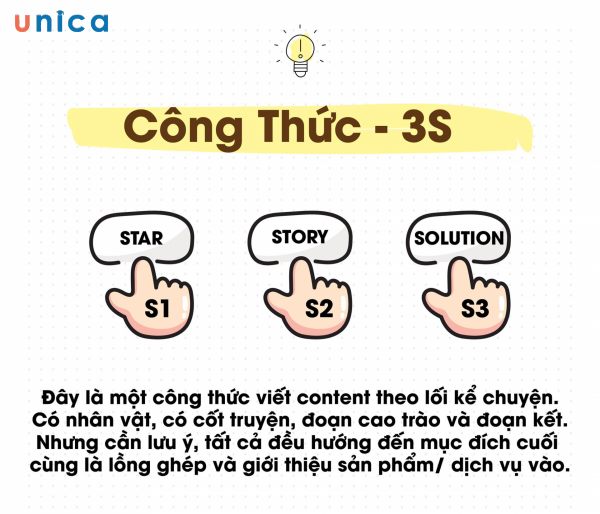 unica

Công Thức - 3S

STAR
S1

STORY
S2

SOLUTION
S3

Đây là một công thức viết content theo lối kể chuyện. Có nhân vật, có cốt truyện, đoạn cao trào và đoạn kết. Nhưng cần lưu ý, tất cả đều hướng đến mục đích cuối cùng là lồng ghép và giới thiệu sản phẩm/ dịch vụ vào.